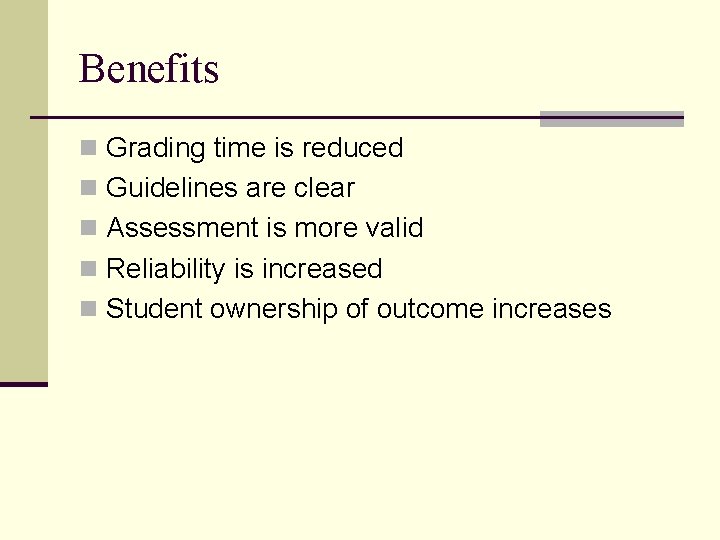 Benefits

- Grading time is reduced
- Guidelines are clear
- Assessment is more valid
- Reliability is increased
- Student ownership of outcome increases